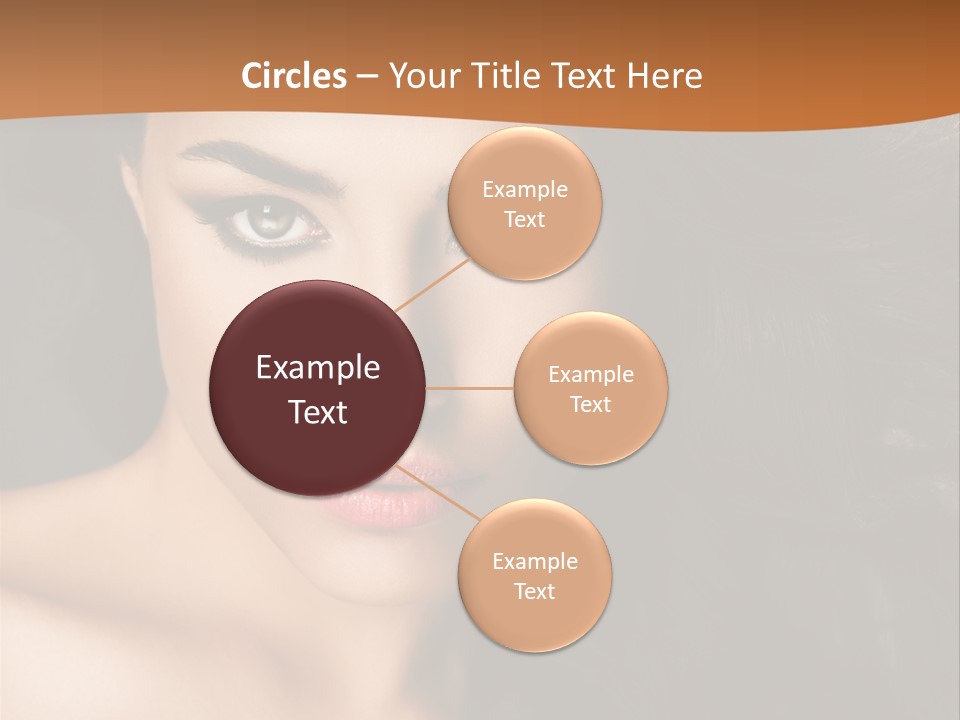 Circles – Your Title Text Here

Example Text

Example Text

Example Text

Example Text